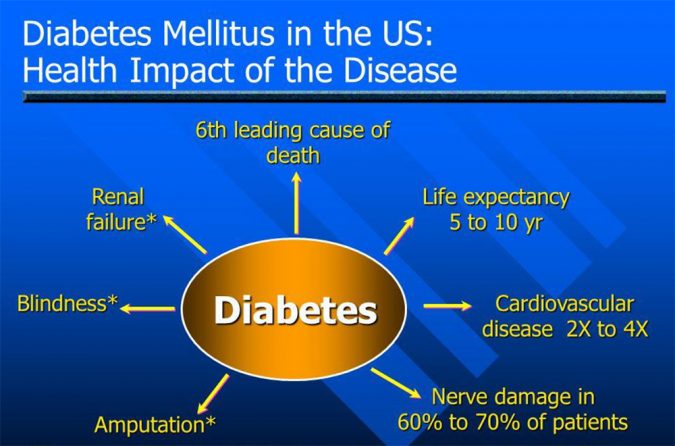 Diabetes Mellitus in the US: Health Impact of the Disease

6th leading cause of death

Renal failure*

Life expectancy 5 to 10 yr

Blindness*

Diabetes

Cardiovascular disease 2X to 4X

Amputation*

Nerve damage in 60% to 70% of patients